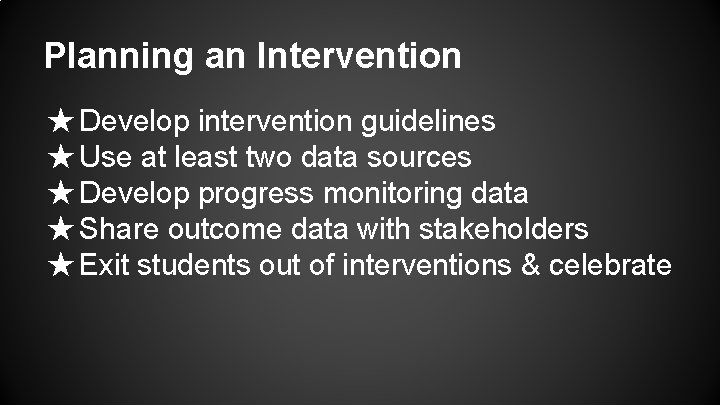 Planning an Intervention

★ Develop intervention guidelines
★ Use at least two data sources
★ Develop progress monitoring data
★ Share outcome data with stakeholders
★ Exit students out of interventions & celebrate